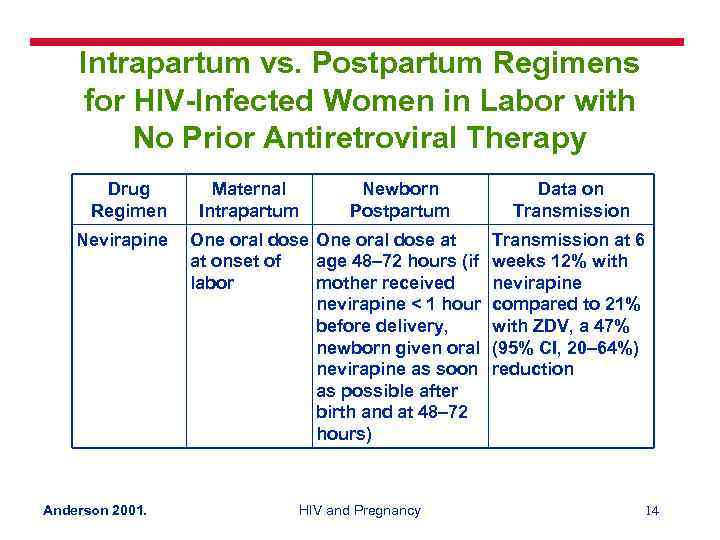 Intrapartum vs. Postpartum Regimens for HIV-Infected Women in Labor with No Prior Antiretroviral Therapy

| Drug Regimen | Maternal Intrapartum | Newborn Postpartum | Data on Transmission |
|---|---|---|---|
| Nevirapine | One oral dose at onset of labor | One oral dose at age 48–72 hours (if mother received nevirapine < 1 hour before delivery, newborn given oral nevirapine as soon as possible after birth and at 48–72 hours) | Transmission at 6 weeks 12% with nevirapine compared to 21% with ZDV, a 47% (95% CI, 20–64%) reduction |

Anderson 2001.

HIV and Pregnancy

14